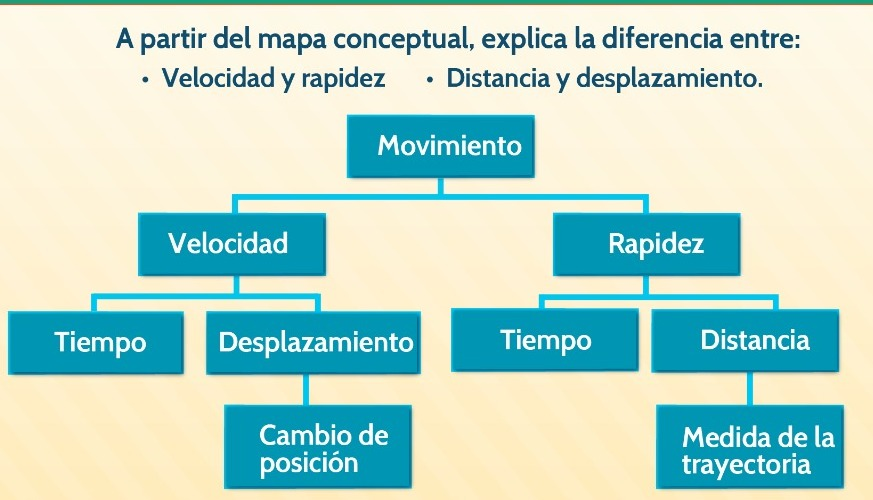 A partir del mapa conceptual, explica la diferencia entre:

• Velocidad y rapidez • Distancia y desplazamiento.

Movimiento

Velocidad

Rapidez

Tiempo

Desplazamiento

Tiempo

Distancia

Cambio de posición

Medida de la trayectoria